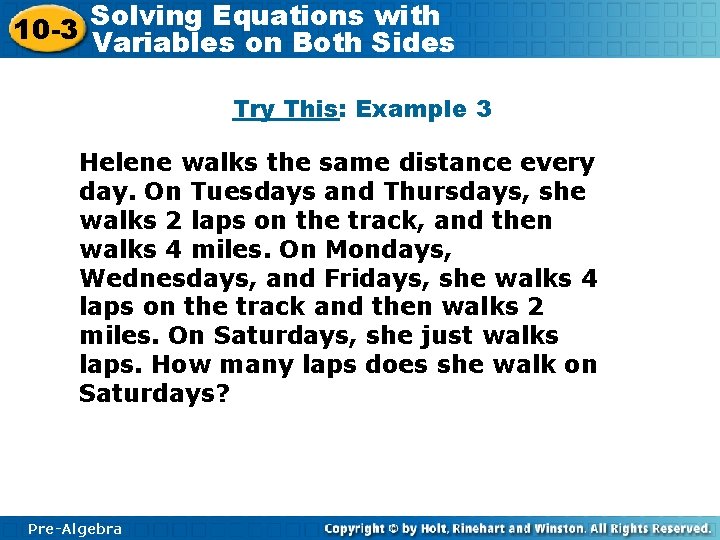 10-3 Solving Equations with Variables on Both Sides

Try This: Example 3

Helene walks the same distance every day. On Tuesdays and Thursdays, she walks 2 laps on the track, and then walks 4 miles. On Mondays, Wednesdays, and Fridays, she walks 4 laps on the track and then walks 2 miles. On Saturdays, she just walks laps. How many laps does she walk on Saturdays?

Pre-Algebra

Copyright © by Holt, Rinehart and Winston. All Rights Reserved.